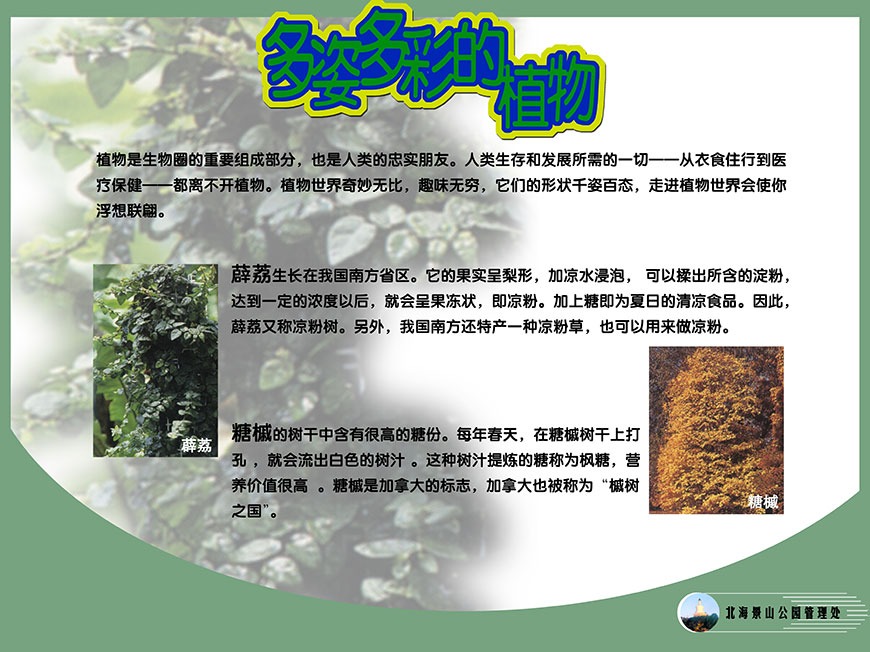 多姿多彩的植物

植物是生物圈的重要组成部分，也是人类的忠实朋友。人类生存和发展所需的一切——从衣食住行到医疗保健——都离不开植物。植物世界奇妙无比，趣味无穷，它们的形状千姿百态，走进植物世界会使你浮想联翩。

薜荔生长在我国南方省区。它的果实呈梨形，加凉水浸泡， 可以揉出所含的淀粉，达到一定的浓度以后，就会呈果冻状，即凉粉。加上糖即为夏日的清凉食品。因此，薜荔又称凉粉树。另外，我国南方还特产一种凉粉草，也可以用来做凉粉。

薜荔

糖槭的树干中含有很高的糖份。每年春天，在糖槭树干上打孔 ，就会流出白色的树汁 。这种树汁提炼的糖称为枫糖，营养价值很高 。糖槭是加拿大的标志，加拿大也被称为“槭树之国”。

糖槭

北海景山公园管理处